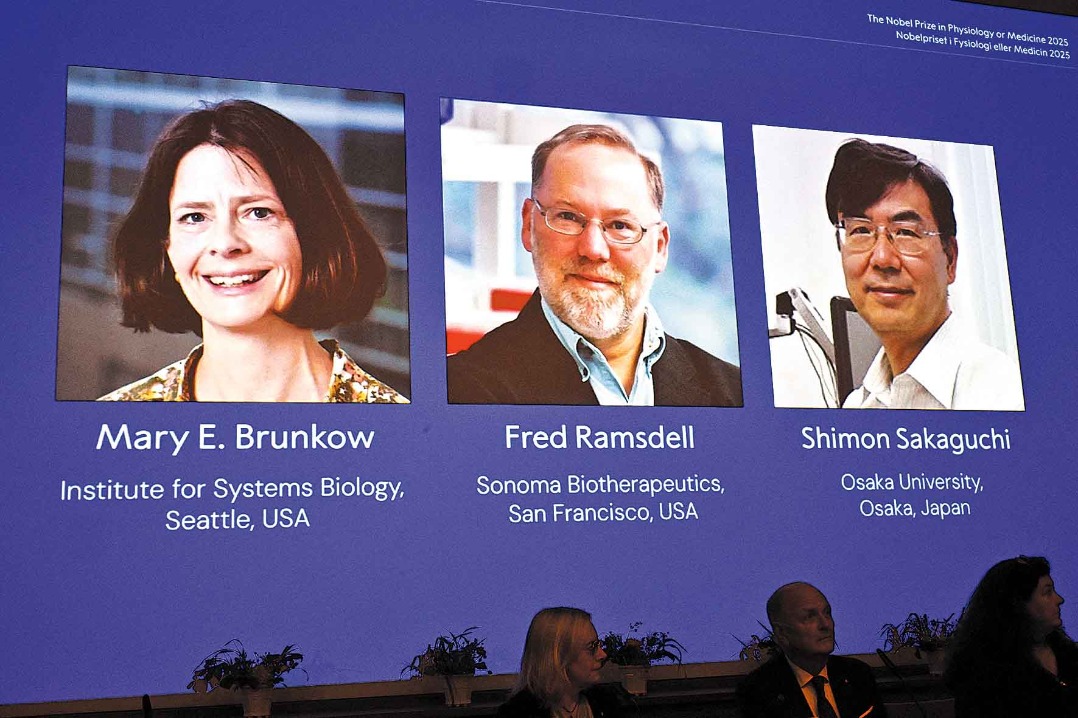 The Nobel Prize in Physiology or Medicine 2025
Nobelpriset i Fysiologi eller Medicin 2025

Mary E. Brunkow
Institute for Systems Biology, Seattle, USA

Fred Ramsdell
Sonoma Biotherapeutics, San Francisco, USA

Shimon Sakaguchi
Osaka University, Osaka, Japan